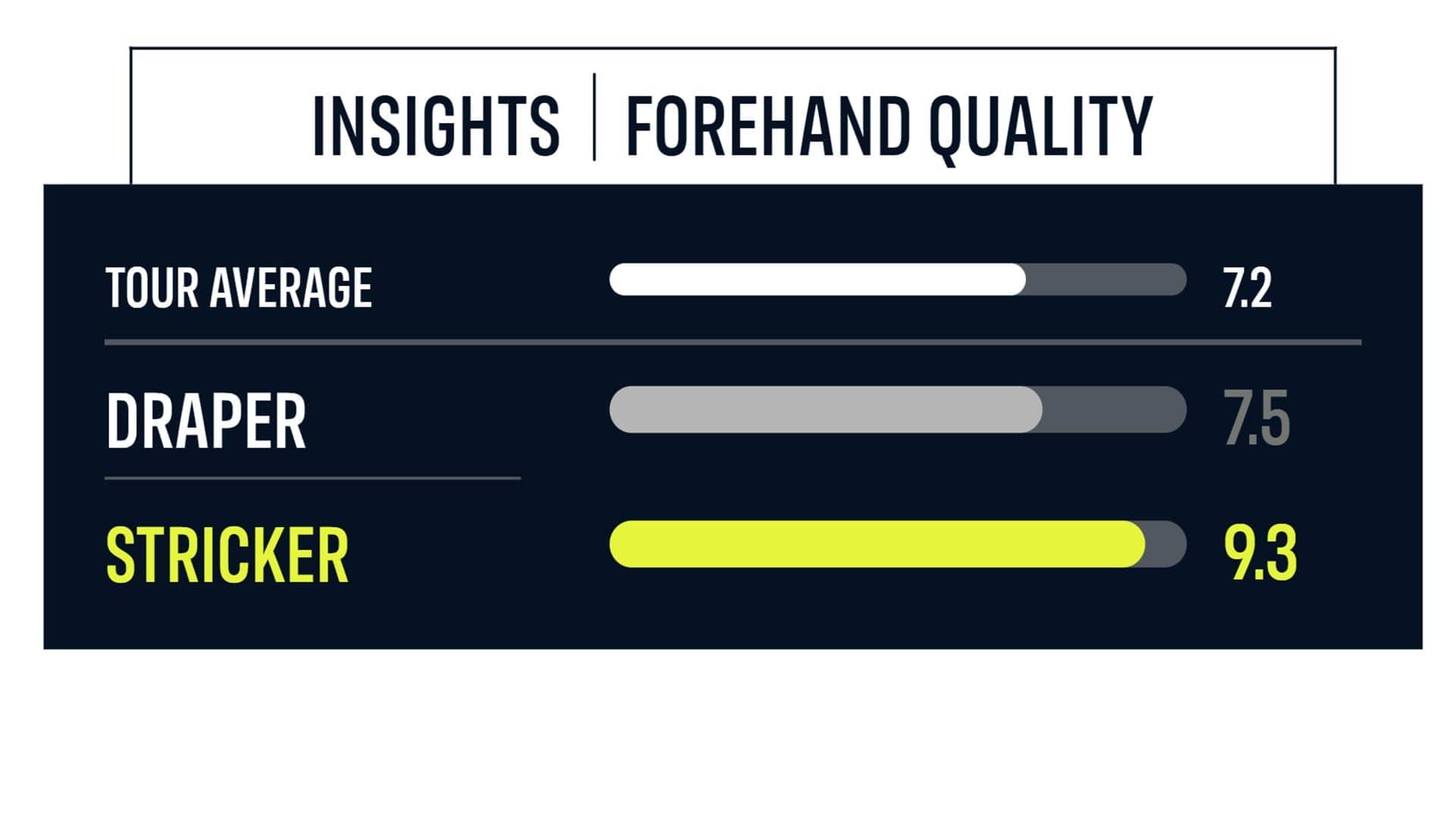 INSIGHTS | FOREHAND QUALITY

TOUR AVERAGE 7.2

DRAPER 7.5

STRICKER 9.3